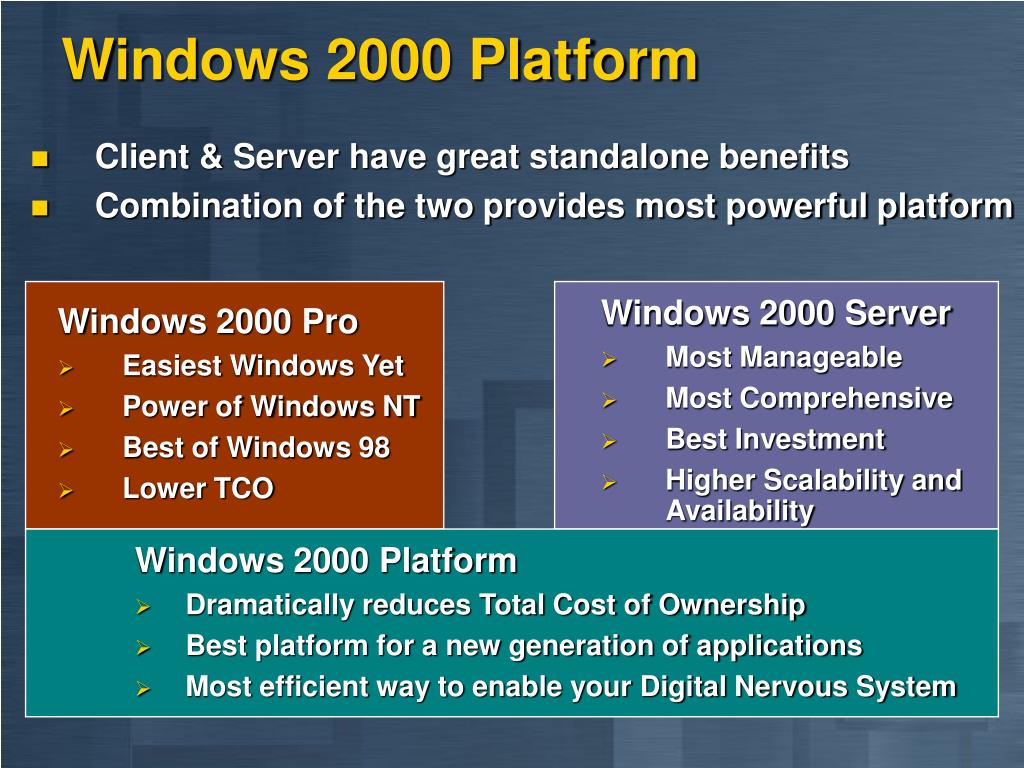 Windows 2000 Platform

■ Client & Server have great standalone benefits
■ Combination of the two provides most powerful platform

Windows 2000 Pro
➢ Easiest Windows Yet
➢ Power of Windows NT
➢ Best of Windows 98
➢ Lower TCO

Windows 2000 Server
➢ Most Manageable
➢ Most Comprehensive
➢ Best Investment
➢ Higher Scalability and Availability

Windows 2000 Platform
➢ Dramatically reduces Total Cost of Ownership
➢ Best platform for a new generation of applications
➢ Most efficient way to enable your Digital Nervous System